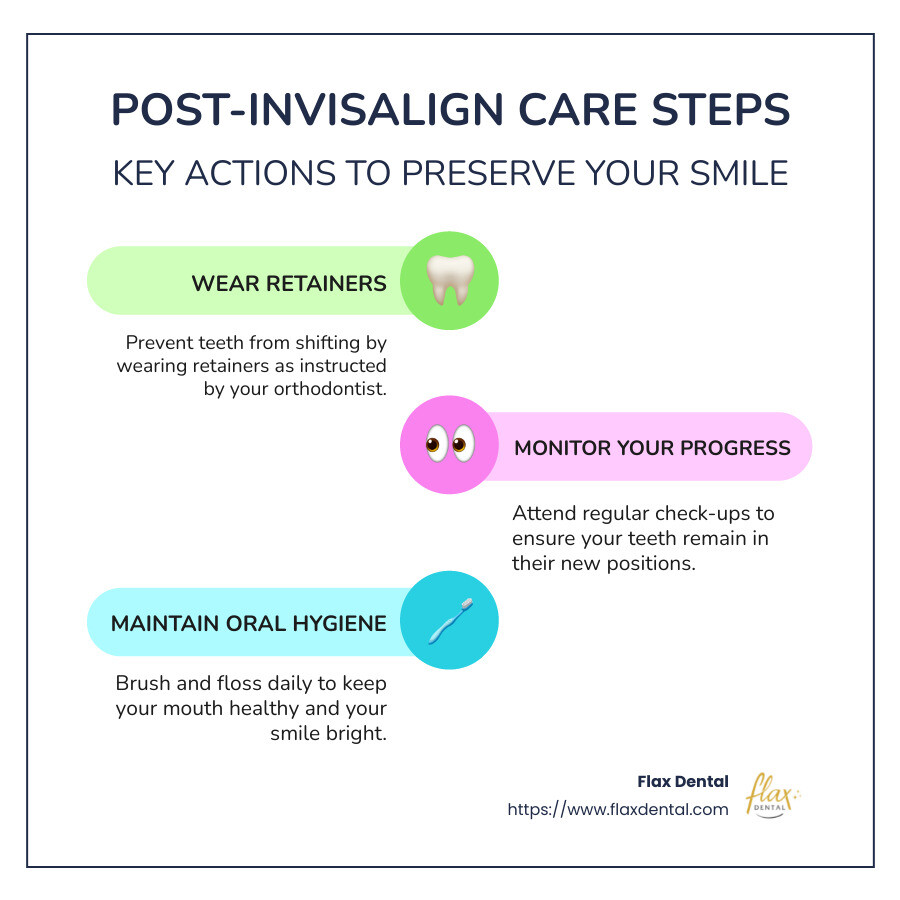 POST-INVISALIGN CARE STEPS

KEY ACTIONS TO PRESERVE YOUR SMILE

WEAR RETAINERS

Prevent teeth from shifting by wearing retainers as instructed by your orthodontist.

MONITOR YOUR PROGRESS

Attend regular check-ups to ensure your teeth remain in their new positions.

MAINTAIN ORAL HYGIENE

Brush and floss daily to keep your mouth healthy and your smile bright.

Flax Dental
https://www.flaxdental.com

flax DENTAL